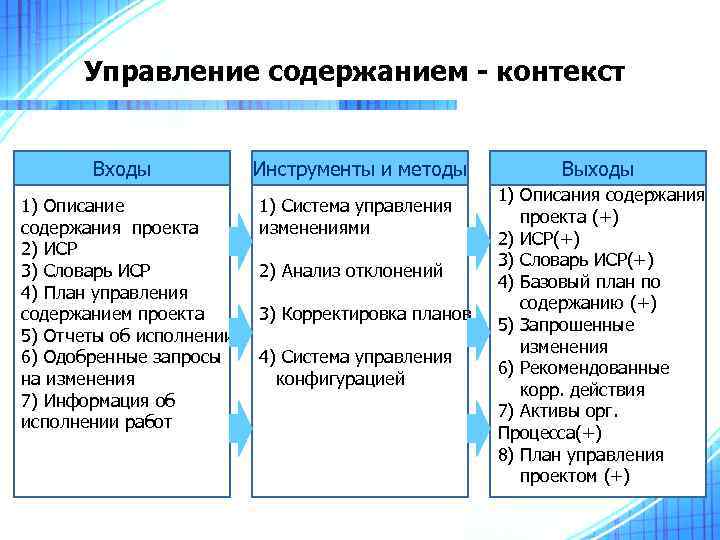 Управление содержанием - контекст

Входы

1) Описание содержания проекта
2) ИСР
3) Словарь ИСР
4) План управления содержанием проекта
5) Отчеты об исполнении
6) Одобренные запросы на изменения
7) Информация об исполнении работ

Инструменты и методы

1) Система управления изменениями

2) Анализ отклонений

3) Корректировка планов

4) Система управления конфигурацией

Выходы

1) Описания содержания проекта (+)
2) ИСР(+)
3) Словарь ИСР(+)
4) Базовый план по содержанию (+)
5) Запрошенные изменения
6) Рекомендованные корр. действия
7) Активы орг. Процесса(+)
8) План управления проектом (+)